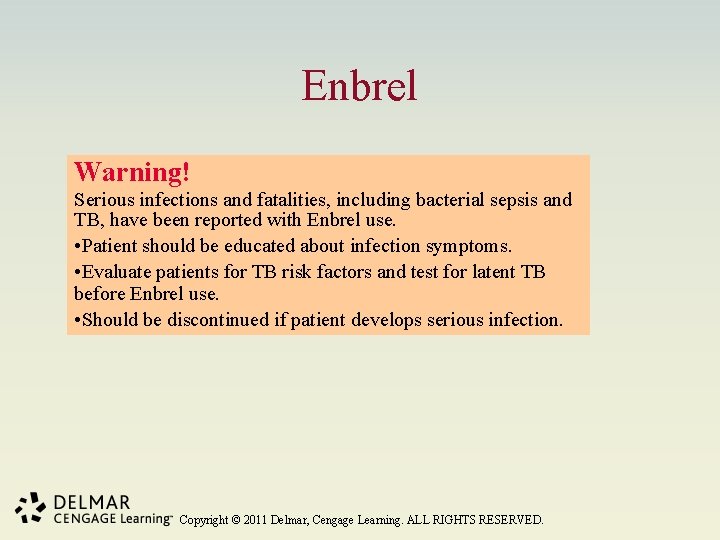 Enbrel

Warning!

Serious infections and fatalities, including bacterial sepsis and TB, have been reported with Enbrel use.

•Patient should be educated about infection symptoms.

•Evaluate patients for TB risk factors and test for latent TB before Enbrel use.

•Should be discontinued if patient develops serious infection.

DELMAR CENGAGE Learning™ Copyright © 2011 Delmar, Cengage Learning. ALL RIGHTS RESERVED.